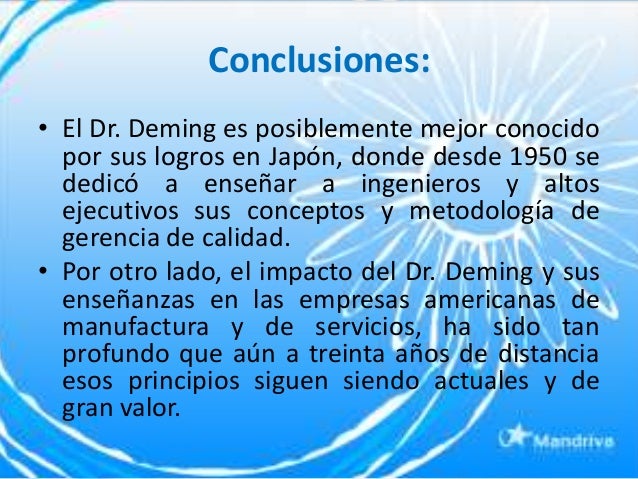 Conclusiones:

• El Dr. Deming es posiblemente mejor conocido por sus logros en Japón, donde desde 1950 se dedicó a enseñar a ingenieros y altos ejecutivos sus conceptos y metodología de gerencia de calidad.

• Por otro lado, el impacto del Dr. Deming y sus enseñanzas en las empresas americanas de manufactura y de servicios, ha sido tan profundo que aún a treinta años de distancia esos principios siguen siendo actuales y de gran valor.

Mandriva